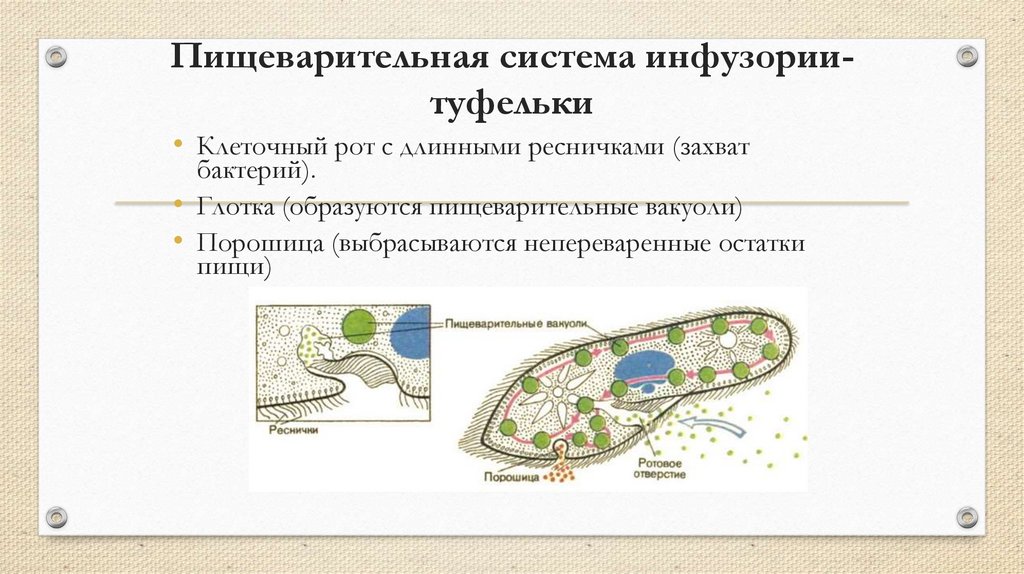 Пищеварительная система инфузории-туфельки

• Клеточный рот с длинными ресничками (захват бактерий).
• Глотка (образуются пищеварительные вакуоли)
• Порошица (выбрасываются непереваренные остатки пищи)

Пищеварительные вакуоли
Реснички
Порошица
Ротовое отверстие